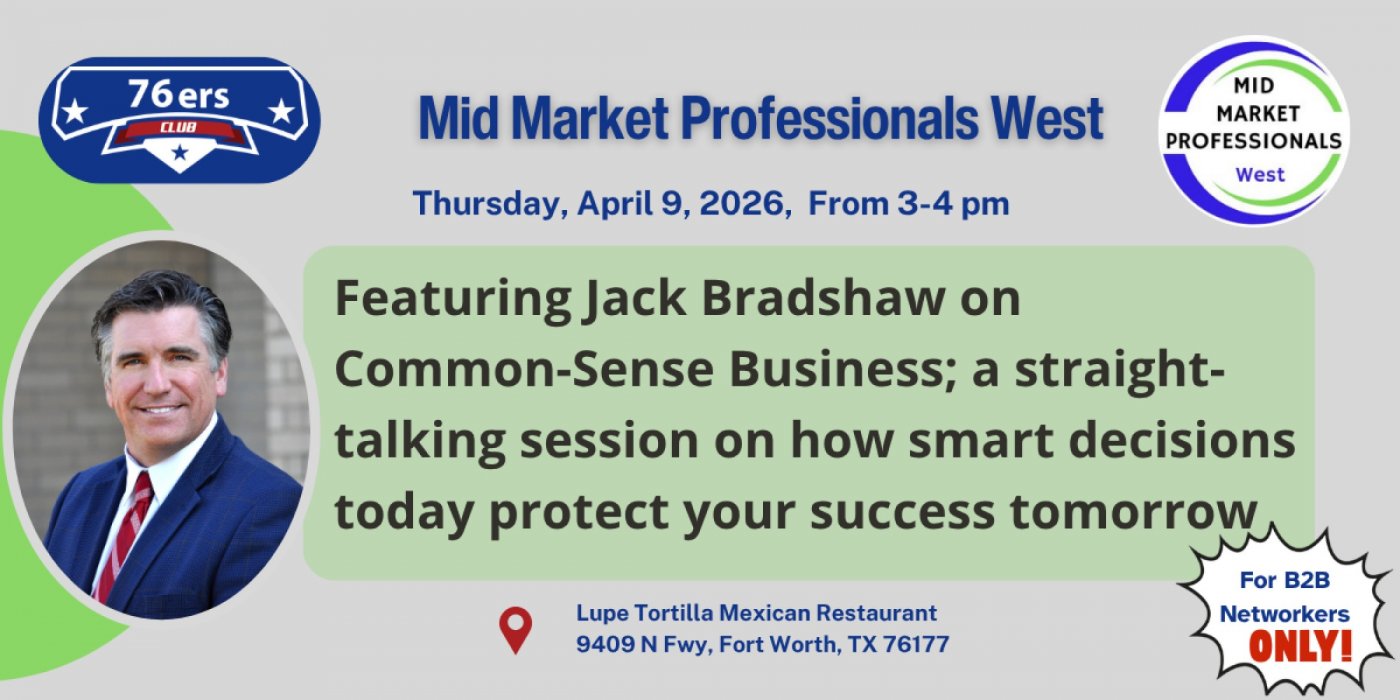 76ers
CLUB

Mid Market Professionals West

MID MARKET PROFESSIONALS West

Thursday, April 9, 2026, From 3-4 pm

Featuring Jack Bradshaw on Common-Sense Business; a straight-talking session on how smart decisions today protect your success tomorrow

Lupe Tortilla Mexican Restaurant
9409 N Fwy, Fort Worth, TX 76177

For B2B Networkers ONLY!